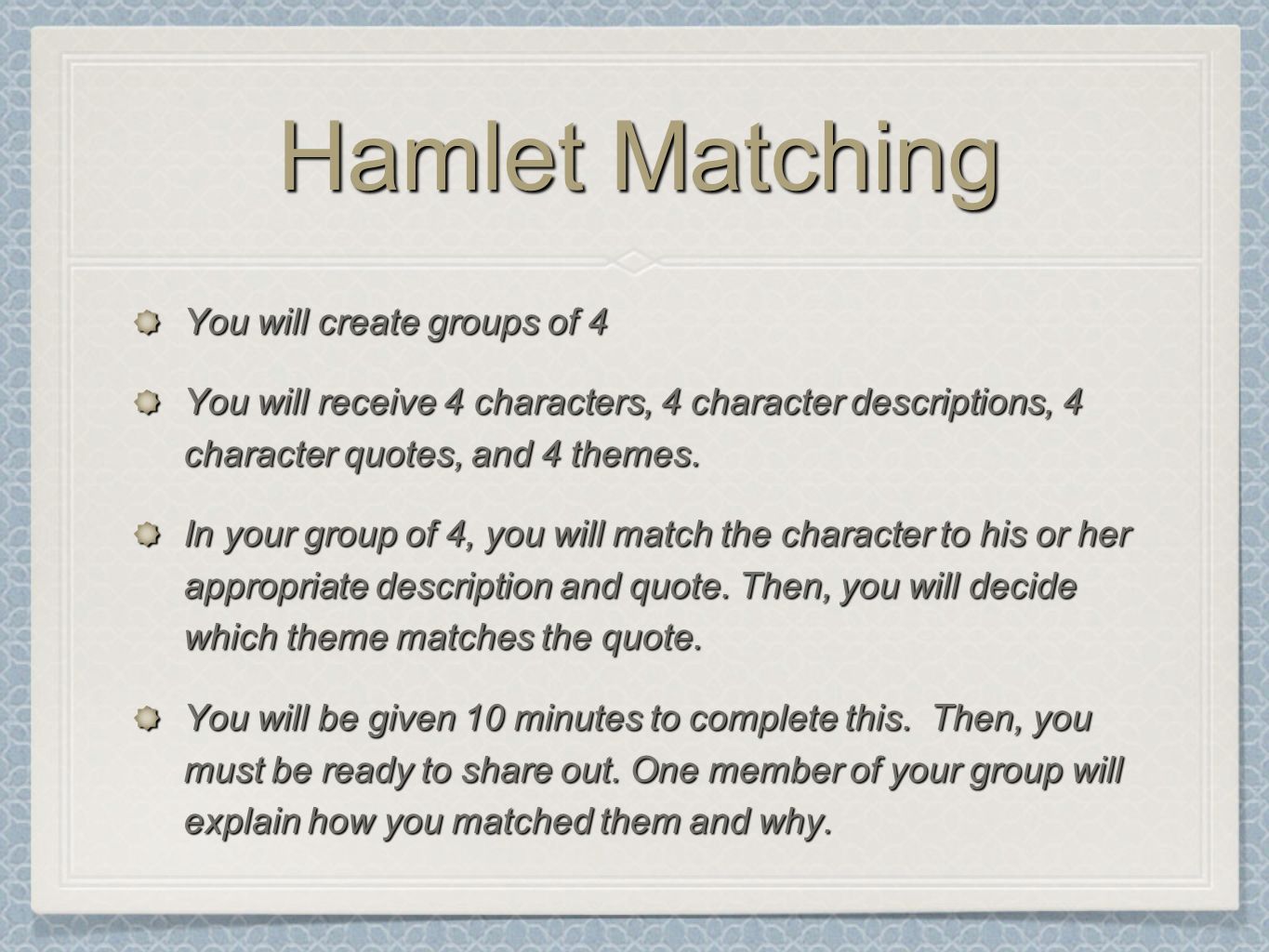 Hamlet Matching

You will create groups of 4

You will receive 4 characters, 4 character descriptions, 4 character quotes, and 4 themes.

In your group of 4, you will match the character to his or her appropriate description and quote. Then, you will decide which theme matches the quote.

You will be given 10 minutes to complete this. Then, you must be ready to share out. One member of your group will explain how you matched them and why.